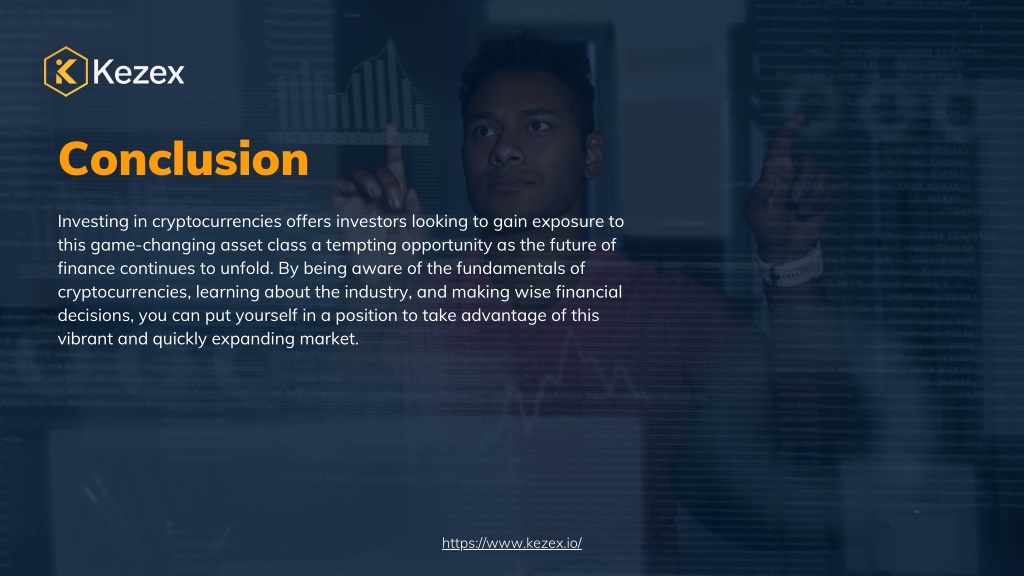 Kezex

Conclusion

Investing in cryptocurrencies offers investors looking to gain exposure to this game-changing asset class a tempting opportunity as the future of finance continues to unfold. By being aware of the fundamentals of cryptocurrencies, learning about the industry, and making wise financial decisions, you can put yourself in a position to take advantage of this vibrant and quickly expanding market.

https://www.kezex.io/